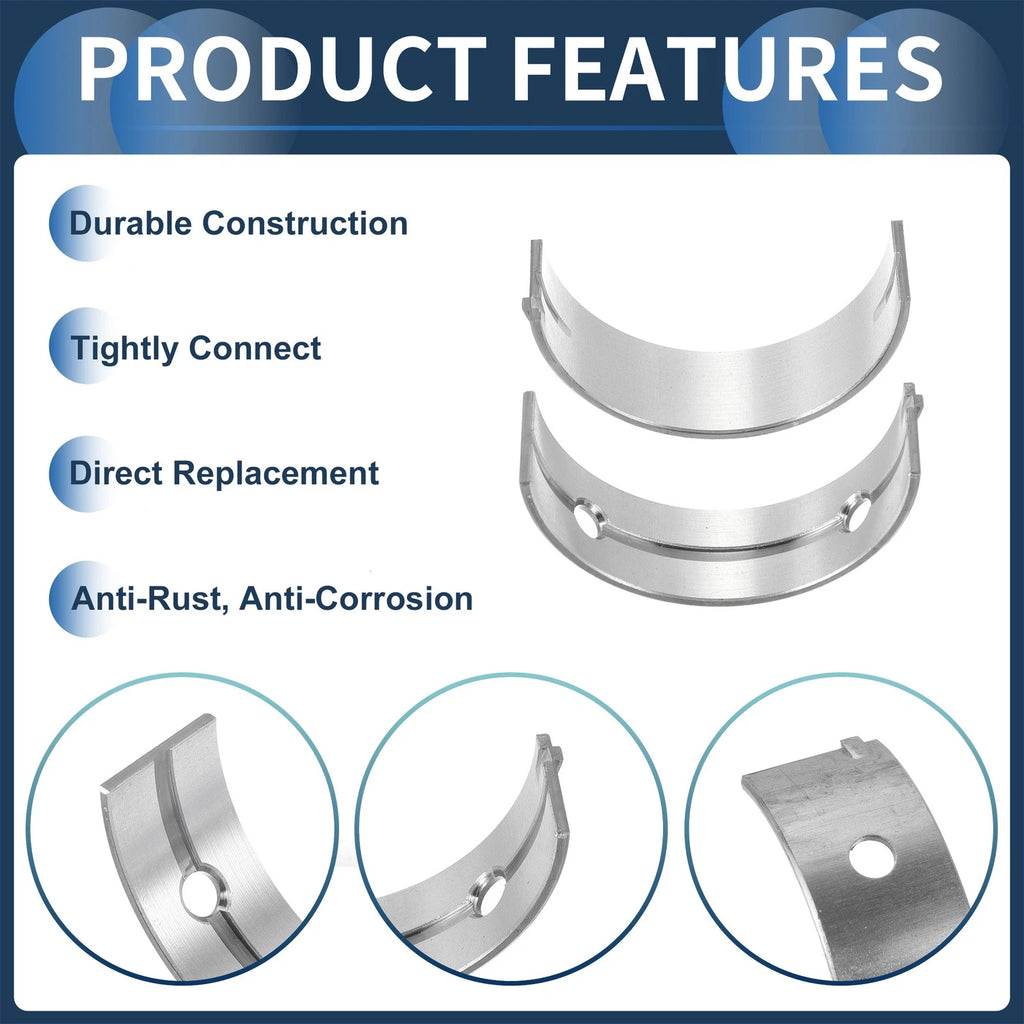 PRODUCT FEATURES

Durable Construction

Tightly Connect

Direct Replacement

Anti-Rust, Anti-Corrosion